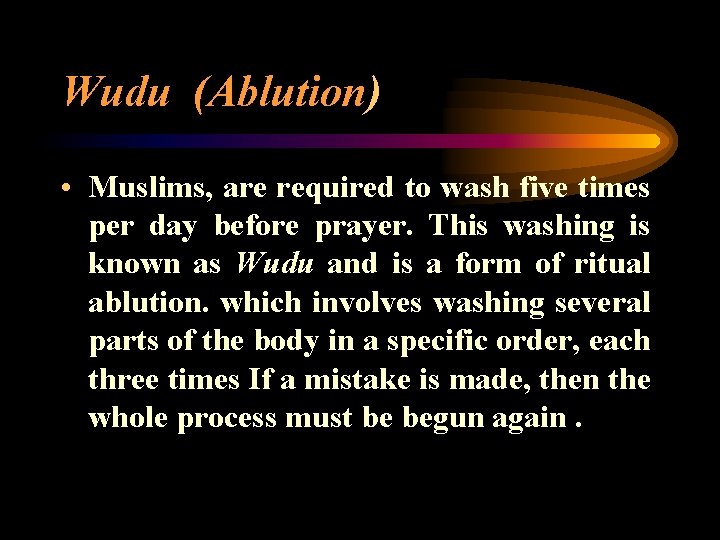 Wudu (Ablution)

• Muslims, are required to wash five times per day before prayer. This washing is known as Wudu and is a form of ritual ablution. which involves washing several parts of the body in a specific order, each three times If a mistake is made, then the whole process must be begun again .